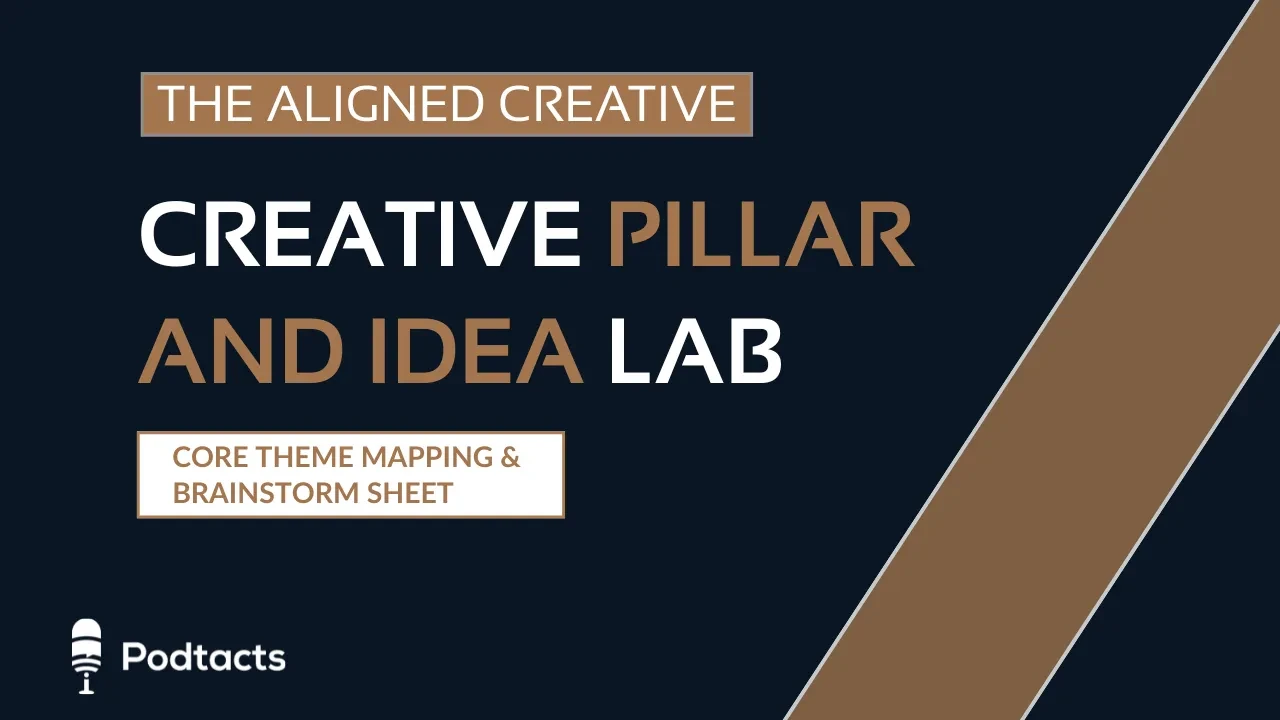 THE ALIGNED CREATIVE

CREATIVE PILLAR AND IDEA LAB

CORE THEME MAPPING & BRAINSTORM SHEET

Podtacts